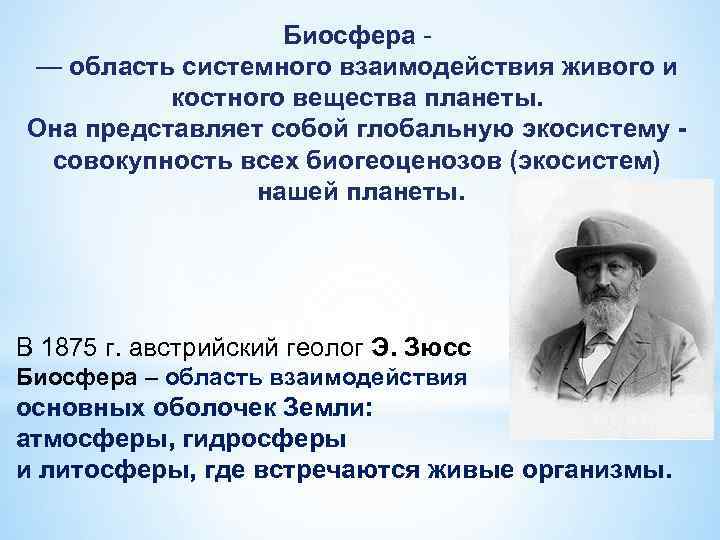 Биосфера -
— область системного взаимодействия живого и костного вещества планеты.
Она представляет собой глобальную экосистему - совокупность всех биогеоценозов (экосистем) нашей планеты.

В 1875 г. австрийский геолог Э. Зюсс
Биосфера – область взаимодействия основных оболочек Земли: атмосферы, гидросферы и литосферы, где встречаются живые организмы.